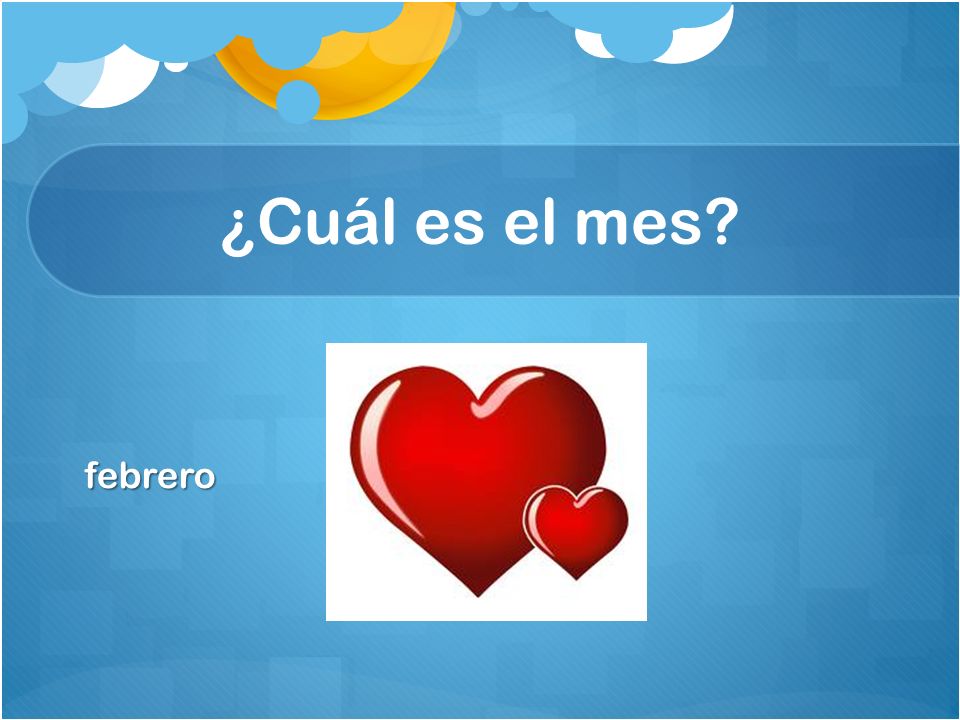 ¿Cuál es el mes?

febrero